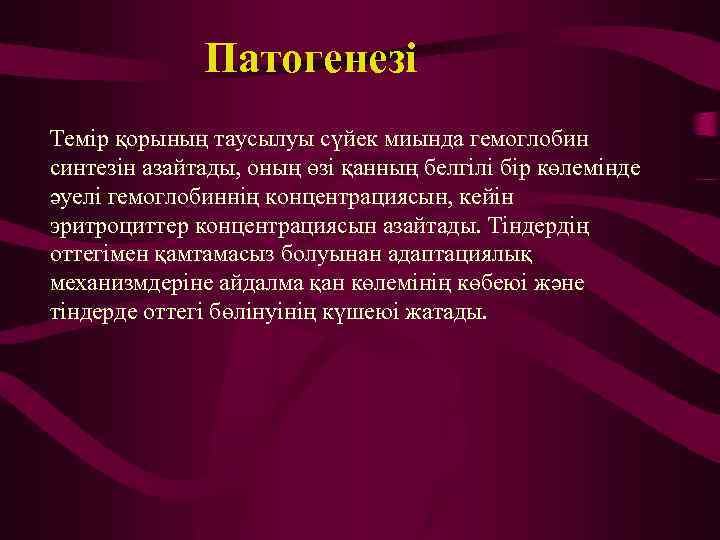 Патогенезі

Темір қорының таусылуы сүйек миында гемоглобин синтезін азайтады, оның өзі қанның белгілі бір көлемінде әуелі гемоглобиннің концентрациясын, кейін эритроциттер концентрациясын азайтады. Тіндердің оттегімен қамтамасыз болуынан адаптациялық механизмдеріне айдалма қан көлемінің көбеюі және тіндерде оттегі бөлінуінің күшеюі жатады.